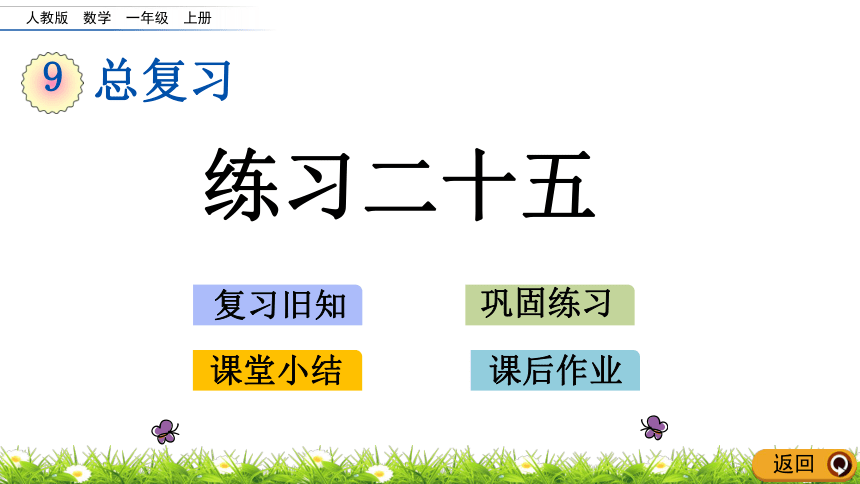 人教版 数学 一年级 上册

9 总复习

练习二十五

复习旧知

巩固练习

课堂小结

课后作业

返回